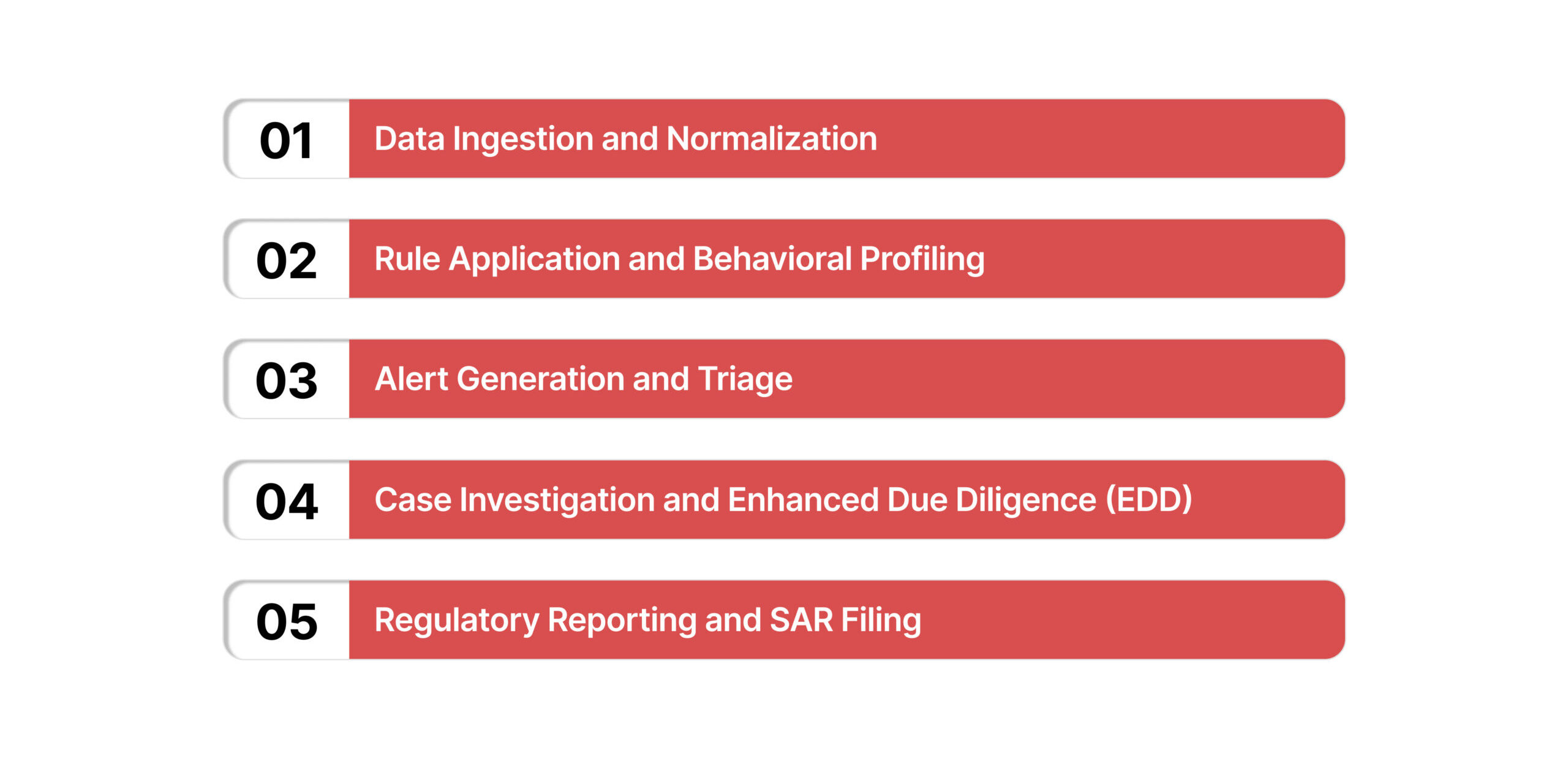 01 Data Ingestion and Normalization

02 Rule Application and Behavioral Profiling

03 Alert Generation and Triage

04 Case Investigation and Enhanced Due Diligence (EDD)

05 Regulatory Reporting and SAR Filing